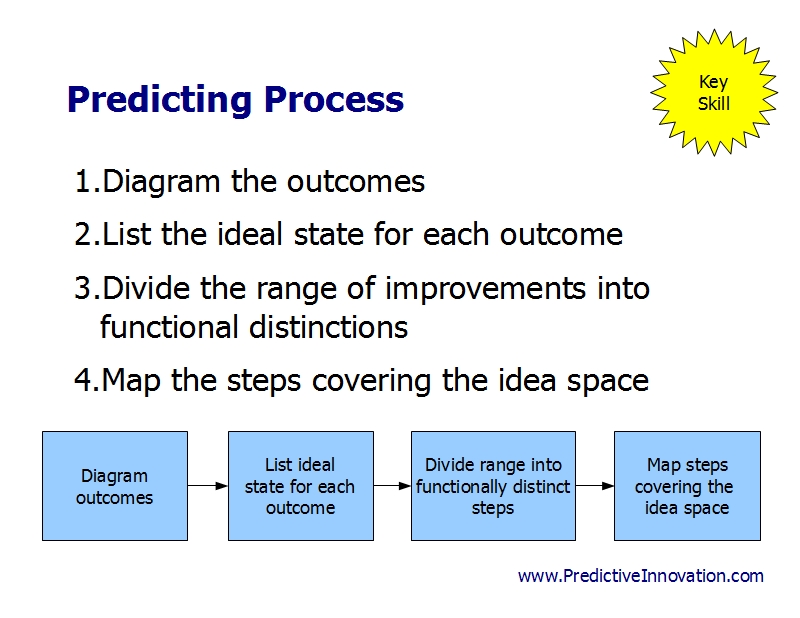 Predicting Process

Key Skill

1.Diagram the outcomes

2.List the ideal state for each outcome

3.Divide the range of improvements into functional distinctions

4.Map the steps covering the idea space

Diagram outcomes

List ideal state for each outcome

Divide range into functionally distinct steps

Map steps covering the idea space

www.PredictiveInnovation.com